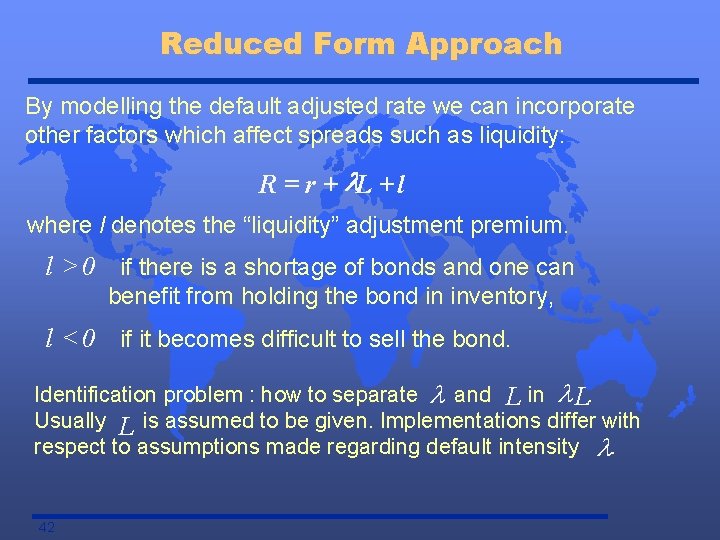 Reduced Form Approach

By modelling the default adjusted rate we can incorporate other factors which affect spreads such as liquidity:

$R = r + \lambda L + l$

where $l$ denotes the “liquidity” adjustment premium.

$l > 0$ if there is a shortage of bonds and one can benefit from holding the bond in inventory,

$l < 0$ if it becomes difficult to sell the bond.

Identification problem : how to separate $\lambda$ and $L$ in $\lambda L$. Usually $L$ is assumed to be given. Implementations differ with respect to assumptions made regarding default intensity $\lambda$.

42